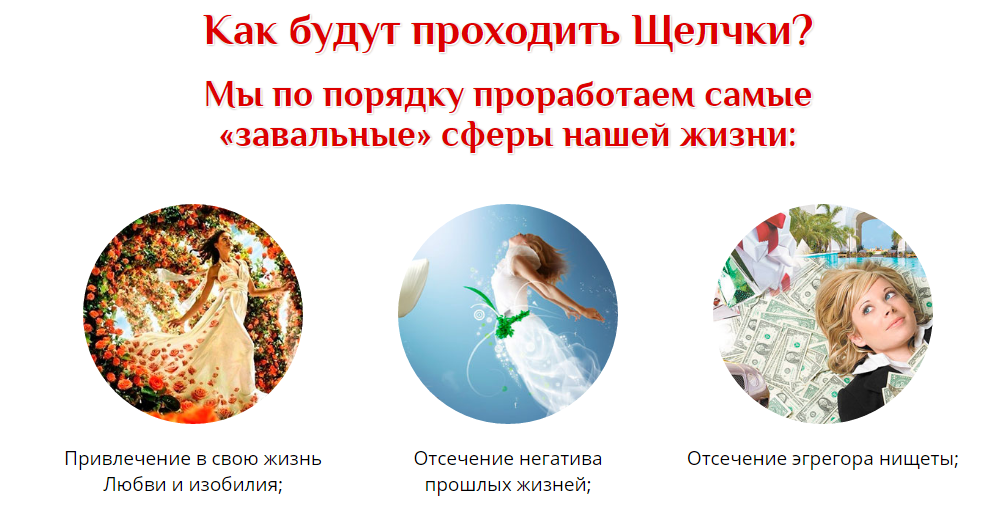 Как будут проходить Щелчки?

Мы по порядку проработаем самые «завальные» сферы нашей жизни:

Привлечение в свою жизнь Любви и изобилия;

Отсечение негатива прошлых жизней;

Отсечение эгрегора нищеты;